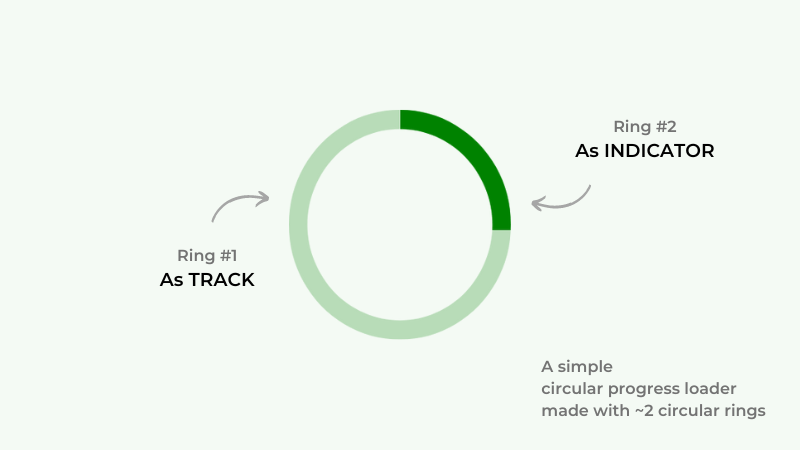 Ring #2
As INDICATOR

Ring #1
As TRACK

A simple
circular progress loader
made with ~2 circular rings